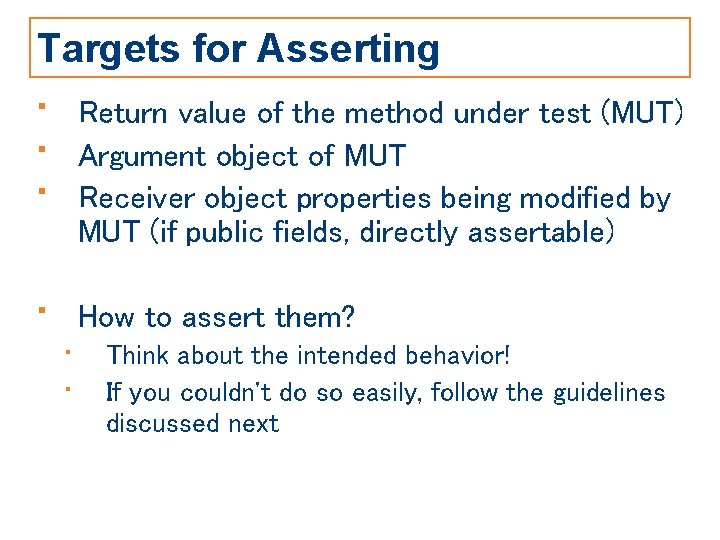 Targets for Asserting

- Return value of the method under test (MUT)
- Argument object of MUT
- Receiver object properties being modified by MUT (if public fields, directly assertable)

- How to assert them?
  - Think about the intended behavior!
  - If you couldn't do so easily, follow the guidelines discussed next